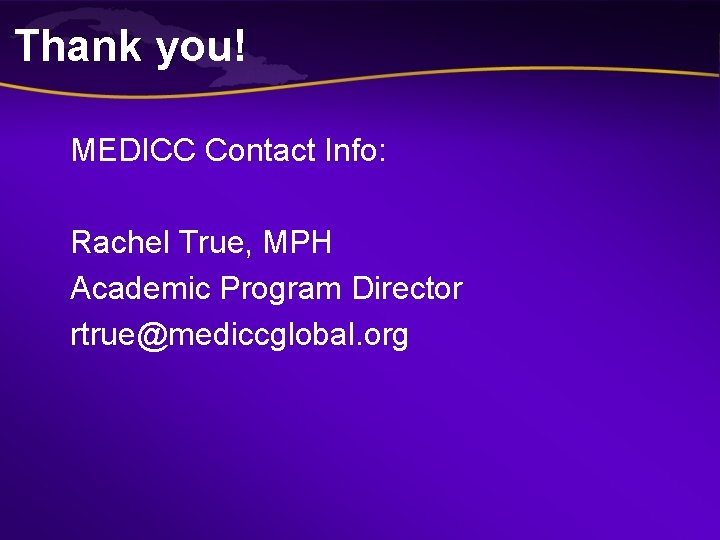 Thank you!

MEDICC Contact Info:

Rachel True, MPH
Academic Program Director
rtrue@mediccglobal.org